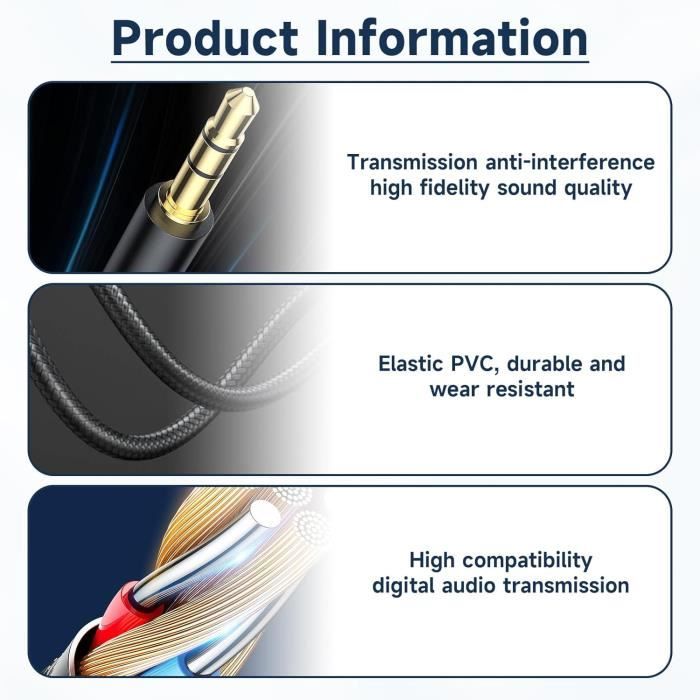 Product Information

Transmission anti-interference high fidelity sound quality

Elastic PVC, durable and wear resistant

High compatibility digital audio transmission